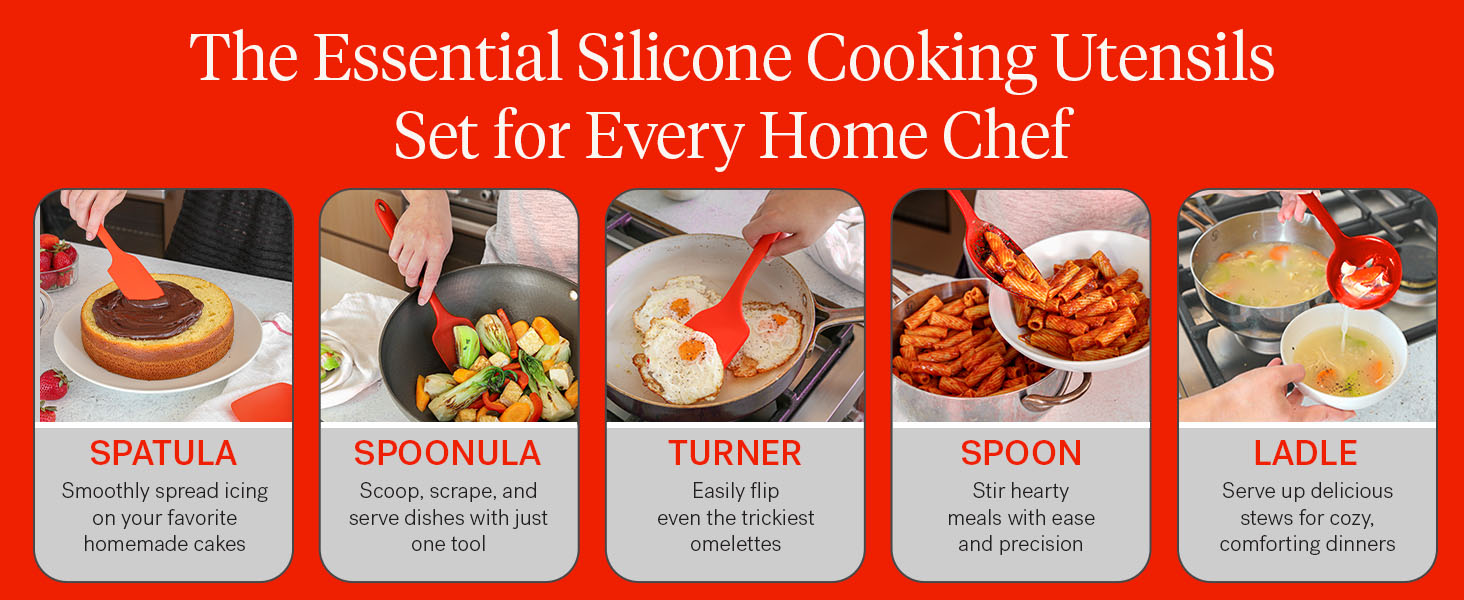 The Essential Silicone Cooking Utensils Set for Every Home Chef

SPATULA
Smoothly spread icing on your favorite homemade cakes

SPOONULA
Scoop, scrape, and serve dishes with just one tool

TURNER
Easily flip even the trickiest omelettes

SPOON
Stir hearty meals with ease and precision

LADLE
Serve up delicious stews for cozy, comforting dinners